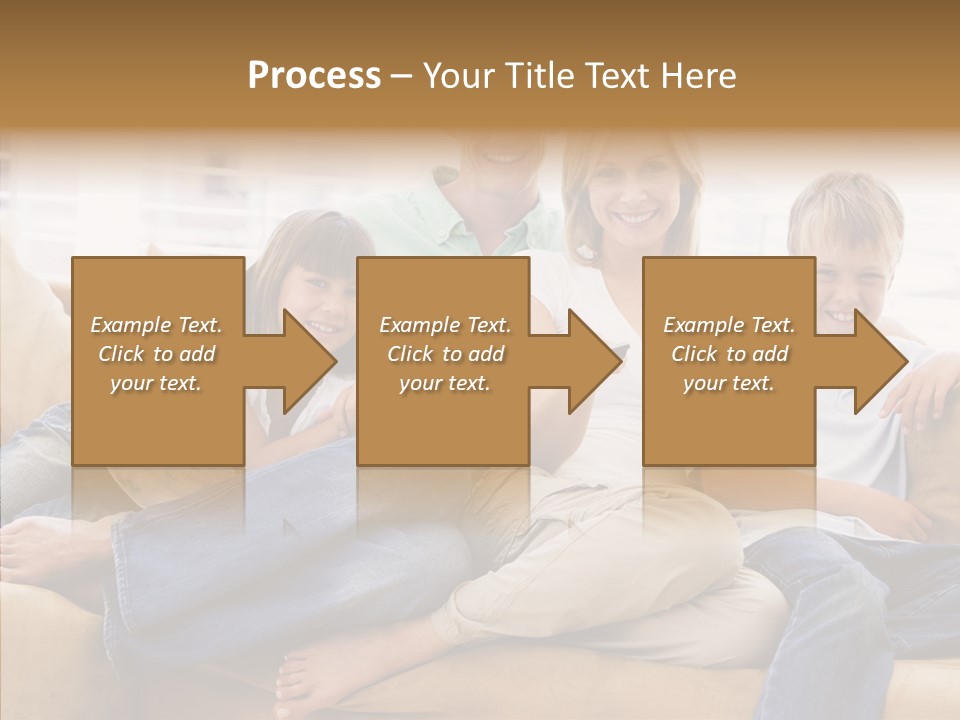 Process – Your Title Text Here

Example Text. Click to add your text.

Example Text. Click to add your text.

Example Text. Click to add your text.